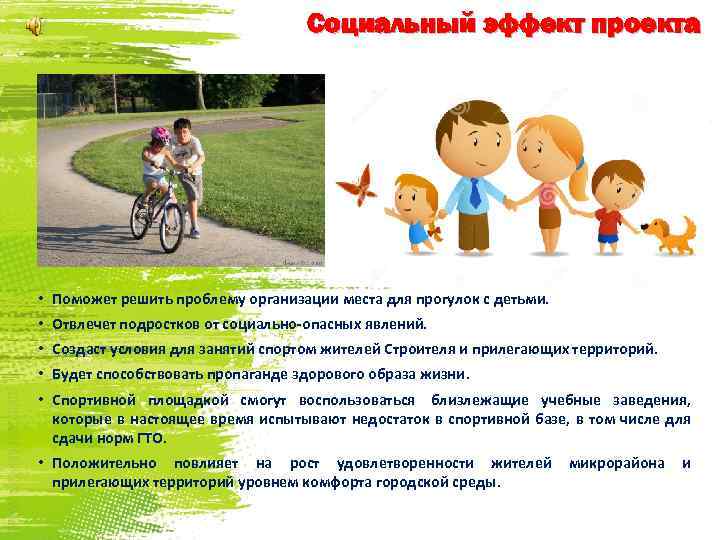 Социальный эффект проекта

• Поможет решить проблему организации места для прогулок с детьми.
• Отвлечет подростков от социально-опасных явлений.
• Создаст условия для занятий спортом жителей Строителя и прилегающих территорий.
• Будет способствовать пропаганде здорового образа жизни.
• Спортивной площадкой смогут воспользоваться близлежащие учебные заведения, которые в настоящее время испытывают недостаток в спортивной базе, в том числе для сдачи норм ГТО.
• Положительно повлияет на рост удовлетворенности жителей микрорайона и прилегающих территорий уровнем комфорта городской среды.